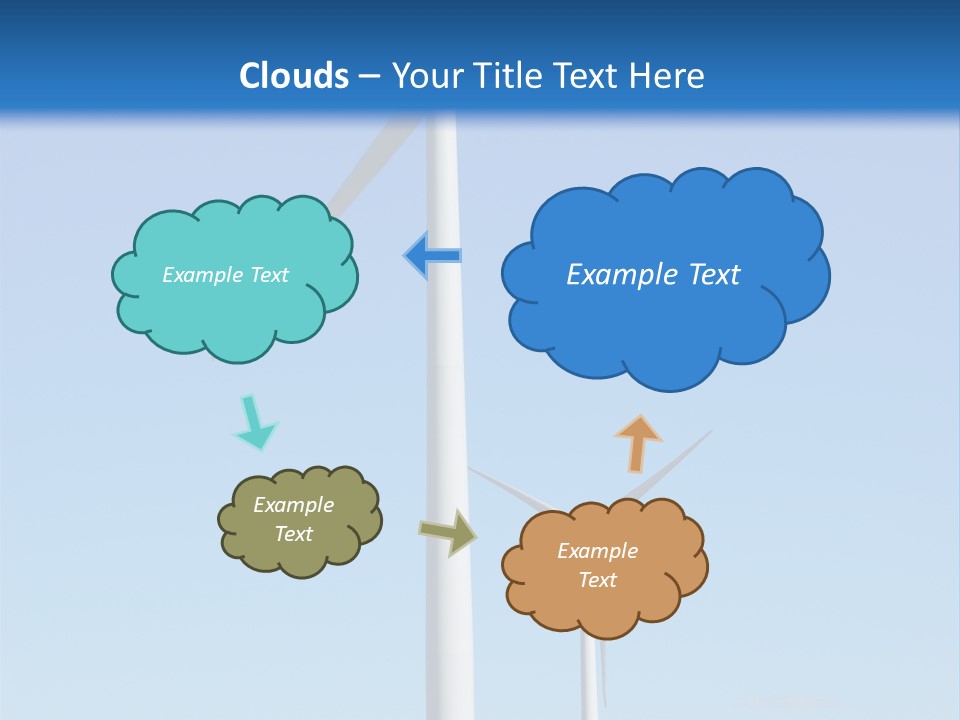 Clouds – Your Title Text Here

Example Text

Example Text

Example Text

Example Text